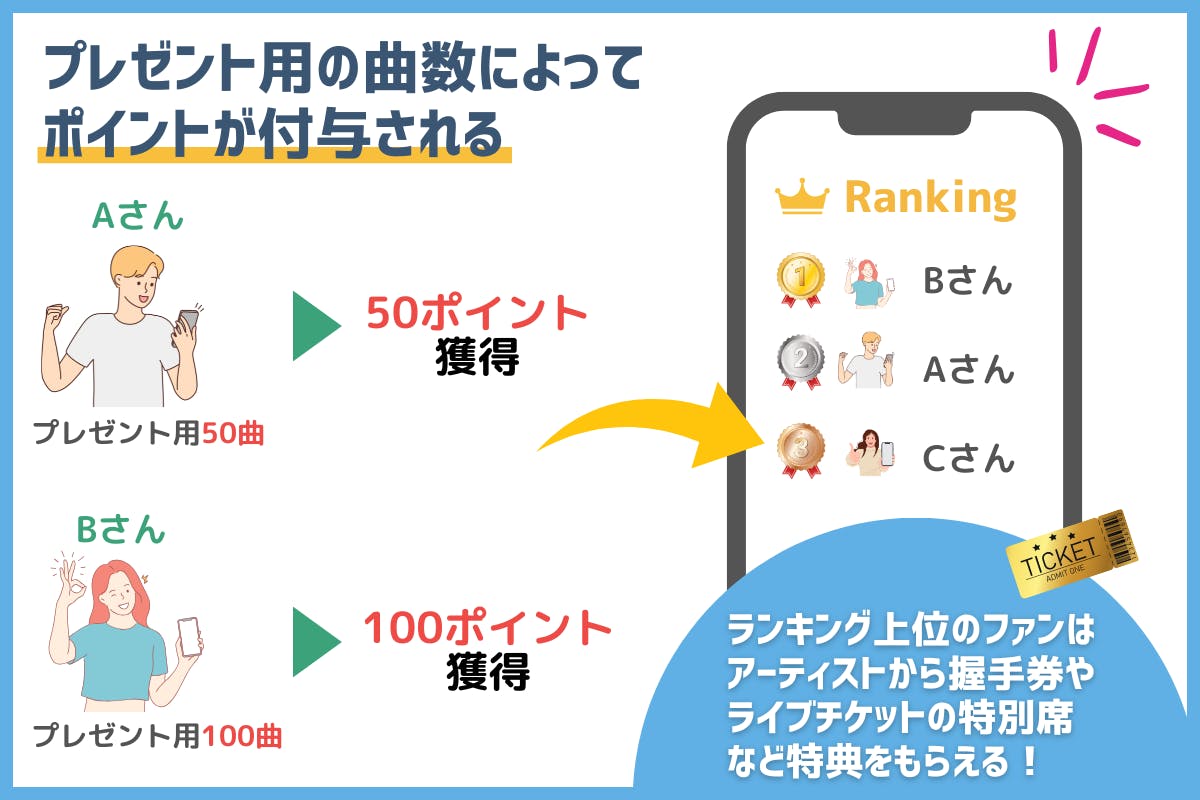 プレゼント用の曲数によって
ポイントが付与される

Aさん

プレゼント用50曲

50ポイント
獲得

Bさん

プレゼント用100曲

100ポイント
獲得

Ranking

1 Bさん
2 Aさん
3 Cさん

TICKET
ADMIT ONE

ランキング上位のファンは
アーティストから握手券や
ライブチケットの特別席
など特典をもらえる！